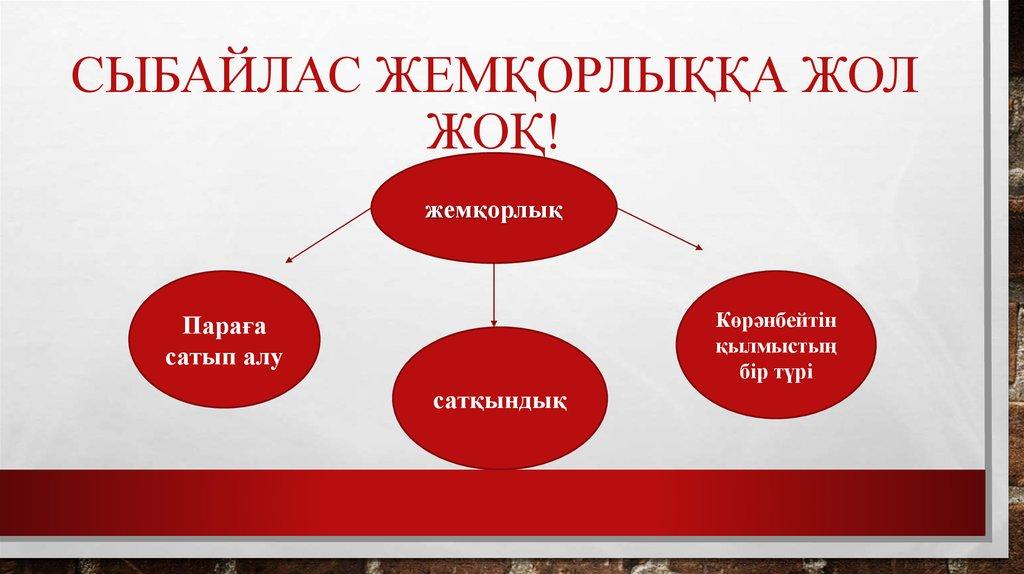 СЫБАЙЛАС ЖЕМҚОРЛЫҚҚА ЖОЛ ЖОҚ!

жемқорлық

Параға сатып алу

сатқындық

Көрәнбейтін қылмыстың бір түрі